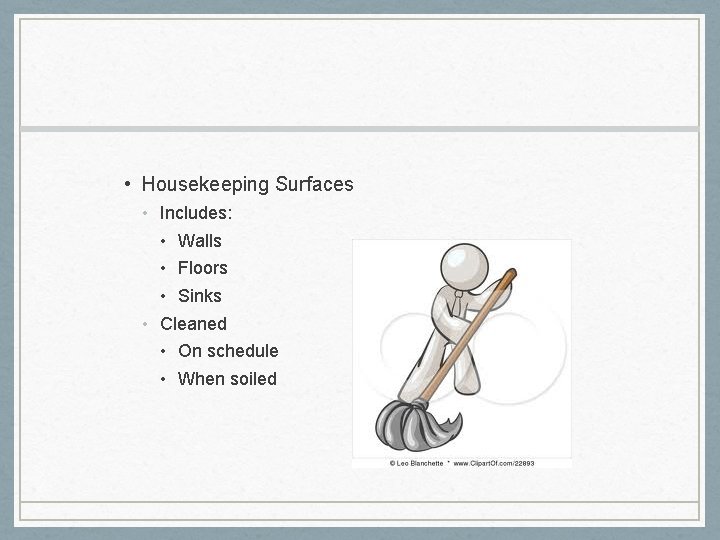 • Housekeeping Surfaces
  • Includes:
    • Walls
    • Floors
    • Sinks
  • Cleaned
    • On schedule
    • When soiled

© Leo Blanchette * www.ClipartOf.com/22893